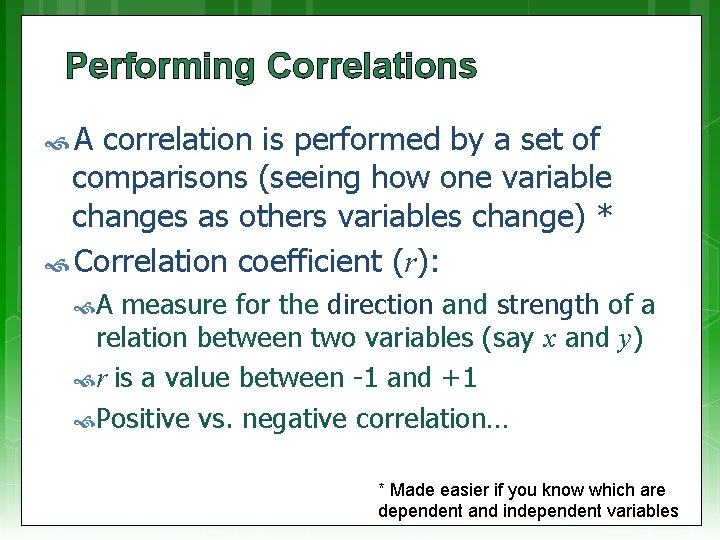 Performing Correlations

A correlation is performed by a set of comparisons (seeing how one variable changes as others variables change) *

Correlation coefficient ($r$):

A measure for the direction and strength of a relation between two variables (say $x$ and $y$)

$r$ is a value between -1 and +1

Positive vs. negative correlation…

* Made easier if you know which are dependent and independent variables